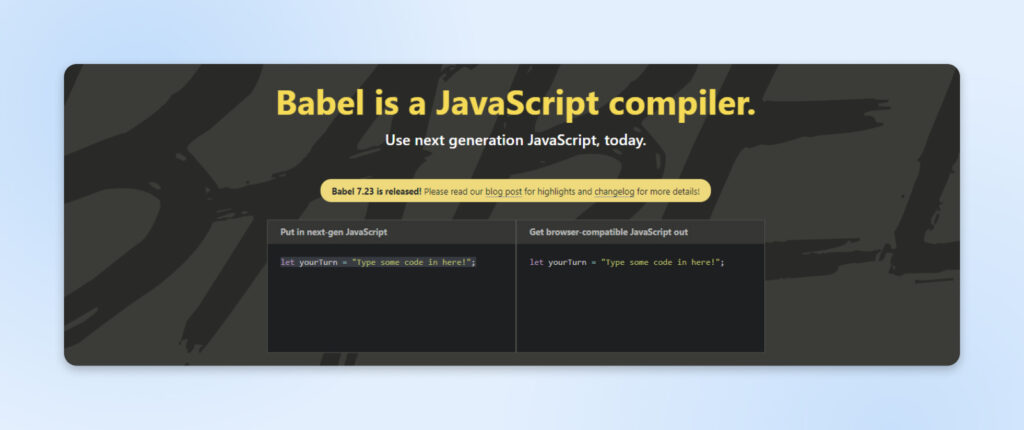 Babel is a JavaScript compiler.

Use next generation JavaScript, today.

Babel 7.23 is released! Please read our blog post for highlights and changelog for more details!

Put in next-gen JavaScript

let yourTurn = "Type some code in here!";

Get browser-compatible JavaScript out

let yourTurn = "Type some code in here!";